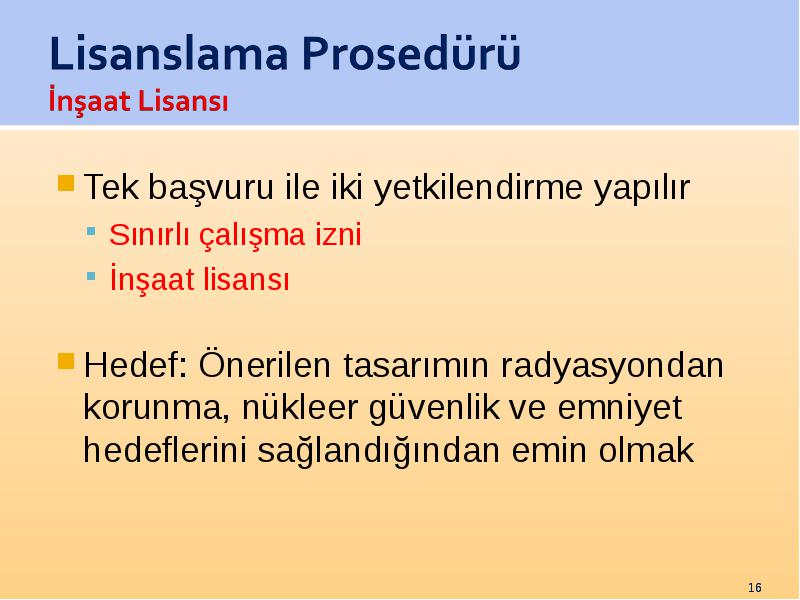 Lisanslama Prosedürü
İnşaat Lisansı

Tek başvuru ile iki yetkilendirme yapılır

Sınırlı çalışma izni

İnşaat lisansı

Hedef: Önerilen tasarımın radyasyondan korunma, nükleer güvenlik ve emniyet hedeflerini sağlandığından emin olmak

16